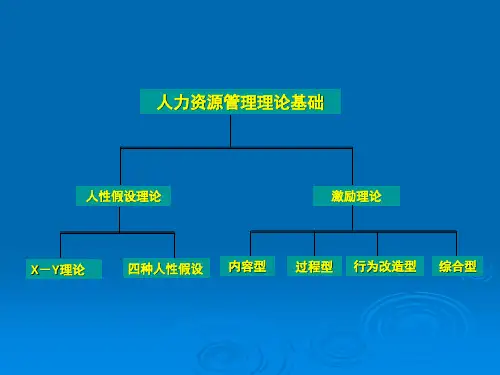 人力资源管理理论基础

人性假设理论

激励理论

X－Y理论

四种人性假设

内容型

过程型

行为改造型

综合型